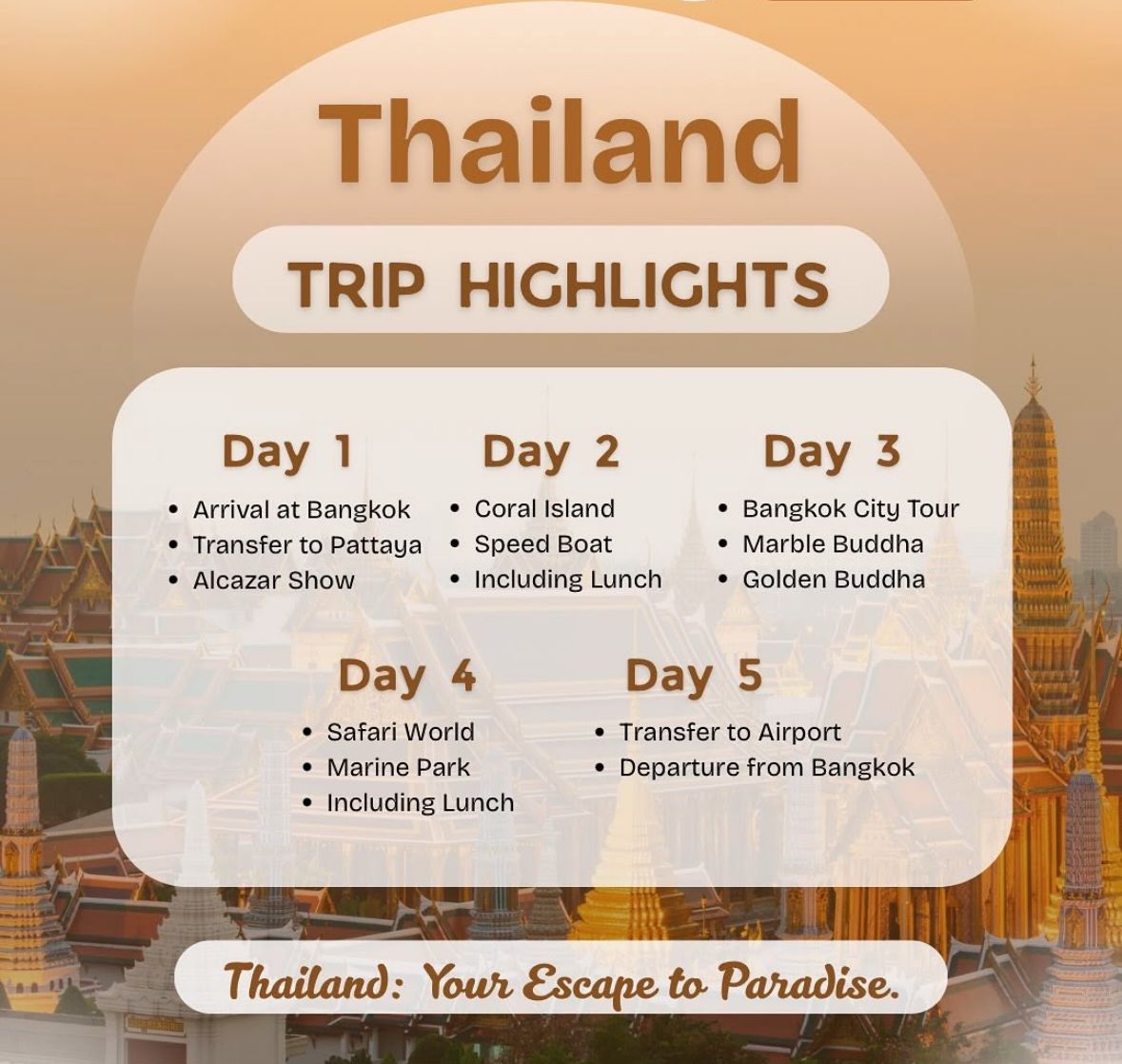 Thailand

TRIP HIGHLIGHTS

Day 1
• Arrival at Bangkok
• Transfer to Pattaya
• Alcazar Show

Day 2
• Coral Island
• Speed Boat
• Including Lunch

Day 3
• Bangkok City Tour
• Marble Buddha
• Golden Buddha

Day 4
• Safari World
• Marine Park
• Including Lunch

Day 5
• Transfer to Airport
• Departure from Bangkok

Thailand: Your Escape to Paradise.